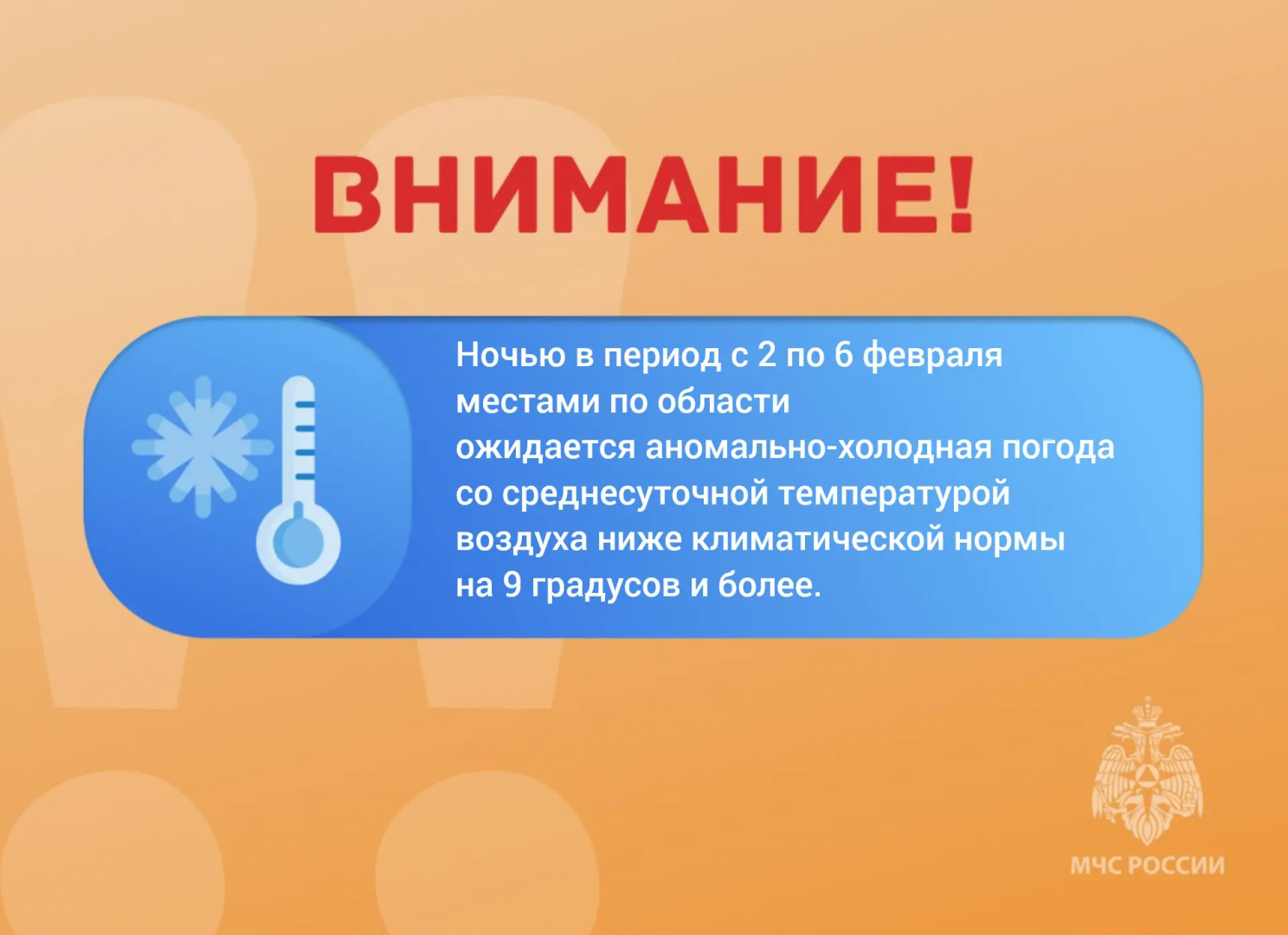 ВНИМАНИЕ!

Ночью в период с 2 по 6 февраля местами по области ожидается аномально-холодная погода со среднесуточной температурой воздуха ниже климатической нормы на 9 градусов и более.

МЧС РОССИИ